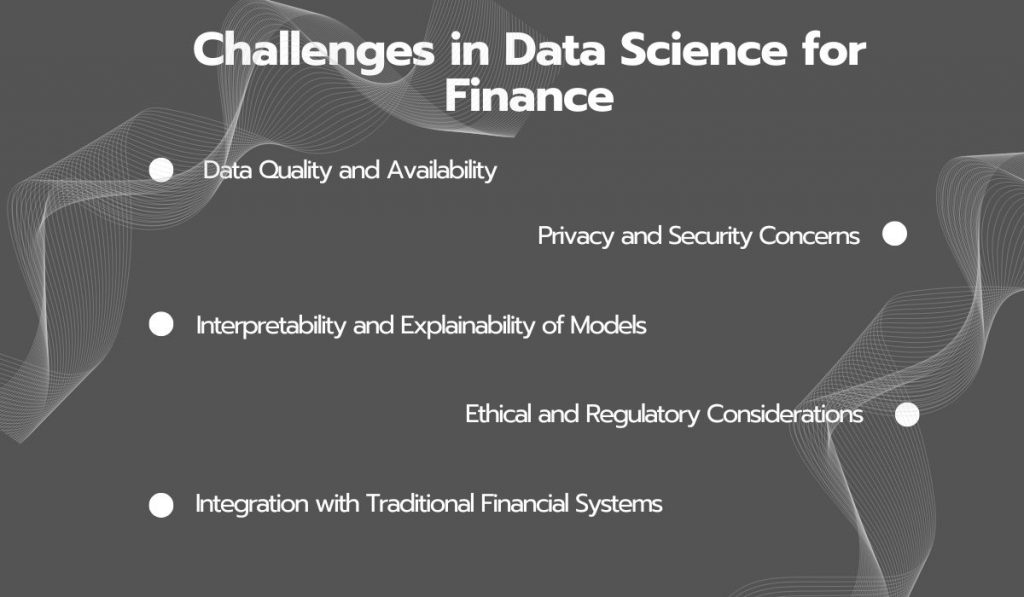 Challenges in Data Science for Finance

Data Quality and Availability

Privacy and Security Concerns

Interpretability and Explainability of Models

Ethical and Regulatory Considerations

Integration with Traditional Financial Systems